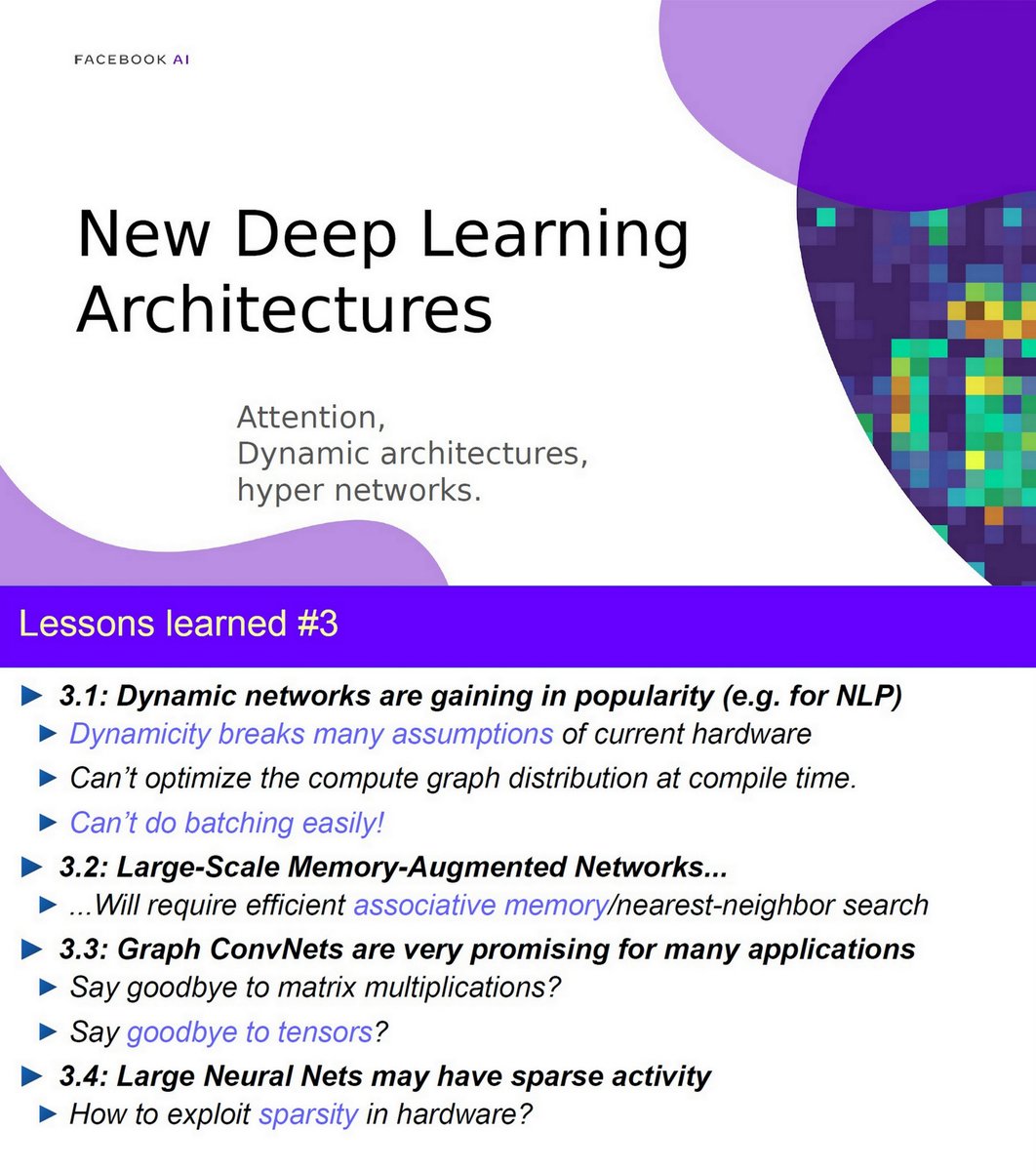 FACEBOOK AI

New Deep Learning Architectures

Attention,
Dynamic architectures,
hyper networks.

Lessons learned #3

► 3.1: Dynamic networks are gaining in popularity (e.g. for NLP)
► Dynamicity breaks many assumptions of current hardware
► Can't optimize the compute graph distribution at compile time.
► Can't do batching easily!
► 3.2: Large-Scale Memory-Augmented Networks...
► ...Will require efficient associative memory/nearest-neighbor search
► 3.3: Graph ConvNets are very promising for many applications
► Say goodbye to matrix multiplications?
► Say goodbye to tensors?
► 3.4: Large Neural Nets may have sparse activity
► How to exploit sparsity in hardware?